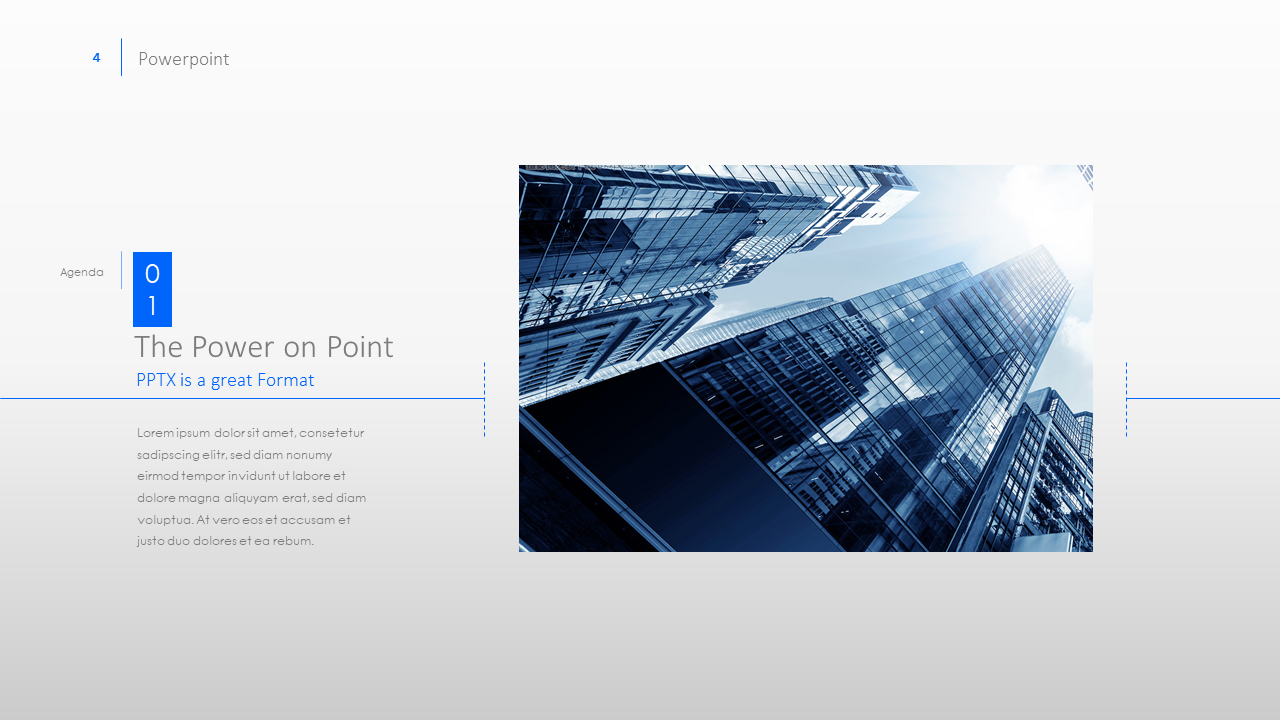 4 Powerpoint

Agenda

01

The Power on Point

PPTX is a great Format

Lorem ipsum dolor sit amet, consetetur sadipscing elitr, sed diam nonumy eirmod tempor invidunt ut labore et dolore magna aliquyam erat, sed diam voluptua. At vero eos et accusam et justo duo dolores et ea rebum.